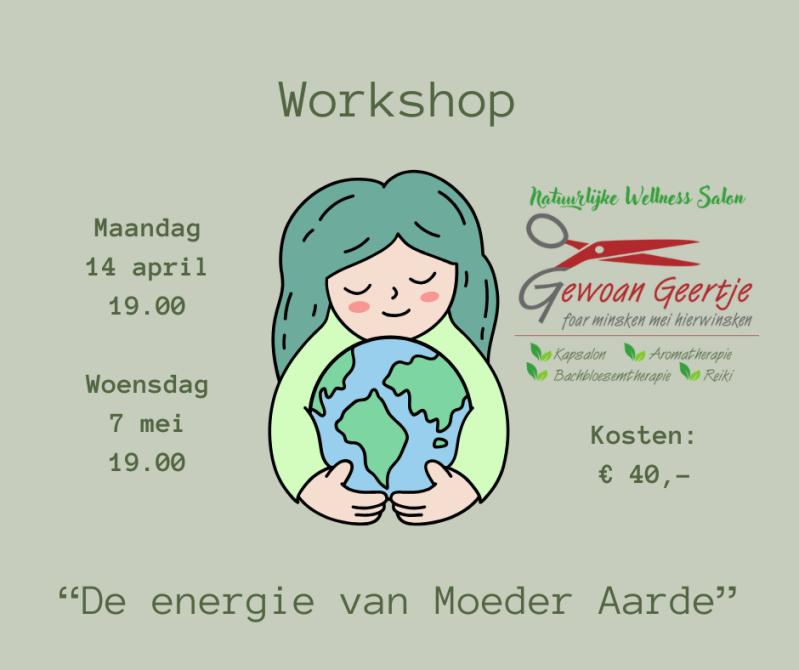 Workshop

Maandag
14 april
19.00

Woensdag
7 mei
19.00

Natuurlijke Wellness Salon
Gewoan Geertje
foar minsken mei hierwinsken
Kapsalon Aromatherapie
Bachbloesemtherapie Reiki

Kosten:
€ 40,-

“De energie van Moeder Aarde”